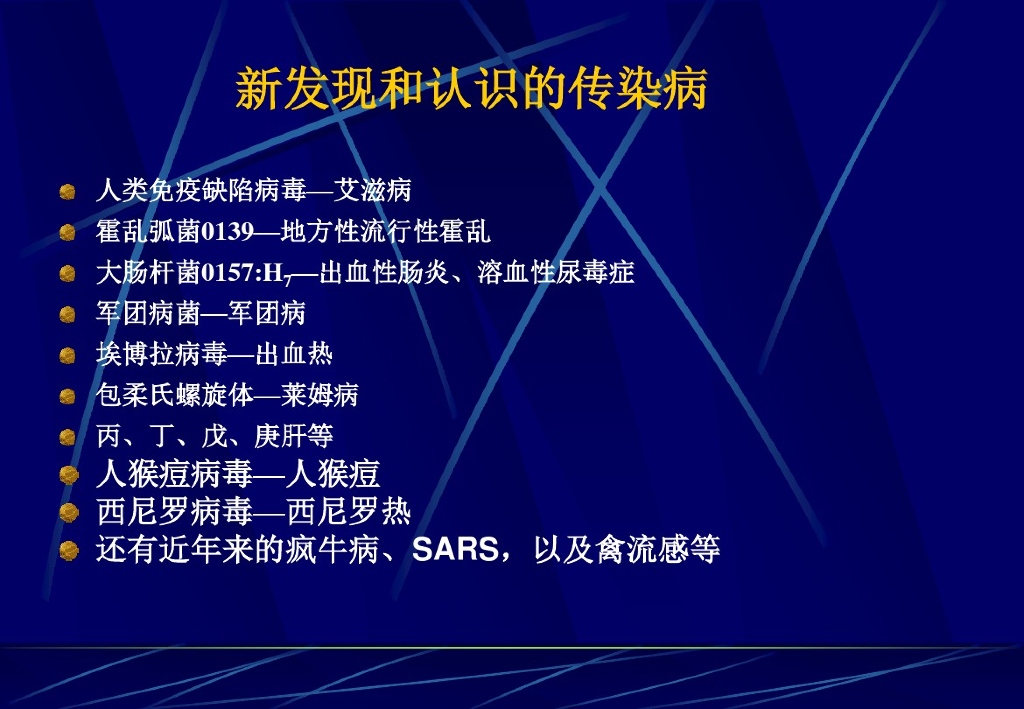 新发现和认识的传染病

人类免疫缺陷病毒—艾滋病
霍乱弧菌0139—地方性流行性霍乱
大肠杆菌0157:$H_7$—出血性肠炎、溶血性尿毒症
军团病菌—军团病
埃博拉病毒—出血热
包柔氏螺旋体—莱姆病
丙、丁、戊、庚肝等
人猴痘病毒—人猴痘
西尼罗病毒—西尼罗热
还有近年来的疯牛病、SARS，以及禽流感等